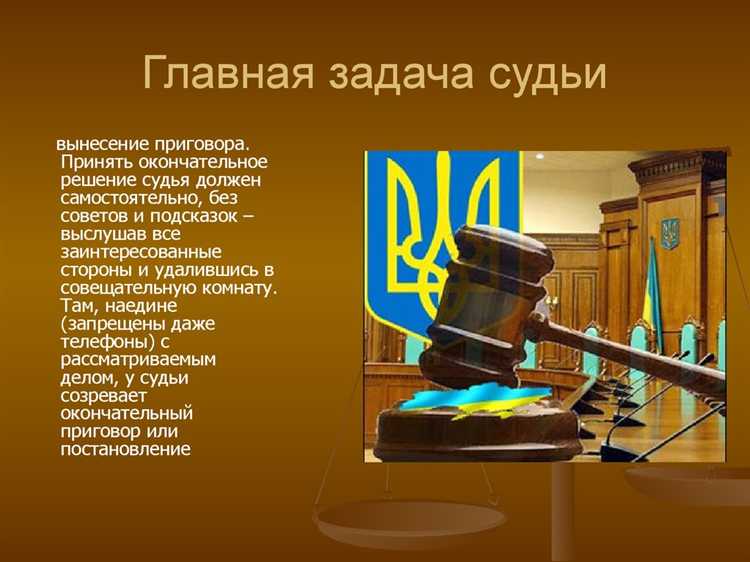 Главная задача судьи

вынесение приговора. Принять окончательное решение судья должен самостоятельно, без советов и подсказок – выслушав все заинтересованные стороны и удалившись в совещательную комнату. Там, наедине (запрещены даже телефоны) с рассматриваемым делом, у судьи созревает окончательный приговор или постановление